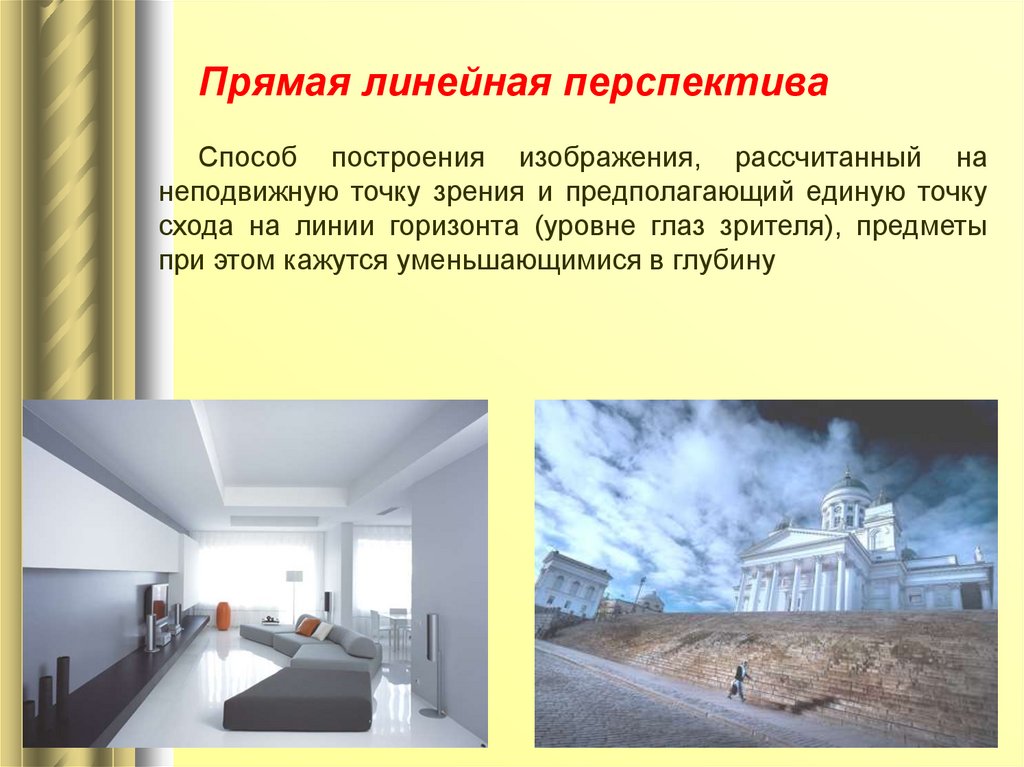 Прямая линейная перспектива

Способ построения изображения, рассчитанный на неподвижную точку зрения и предполагающий единую точку схода на линии горизонта (уровне глаз зрителя), предметы при этом кажутся уменьшающимися в глубину